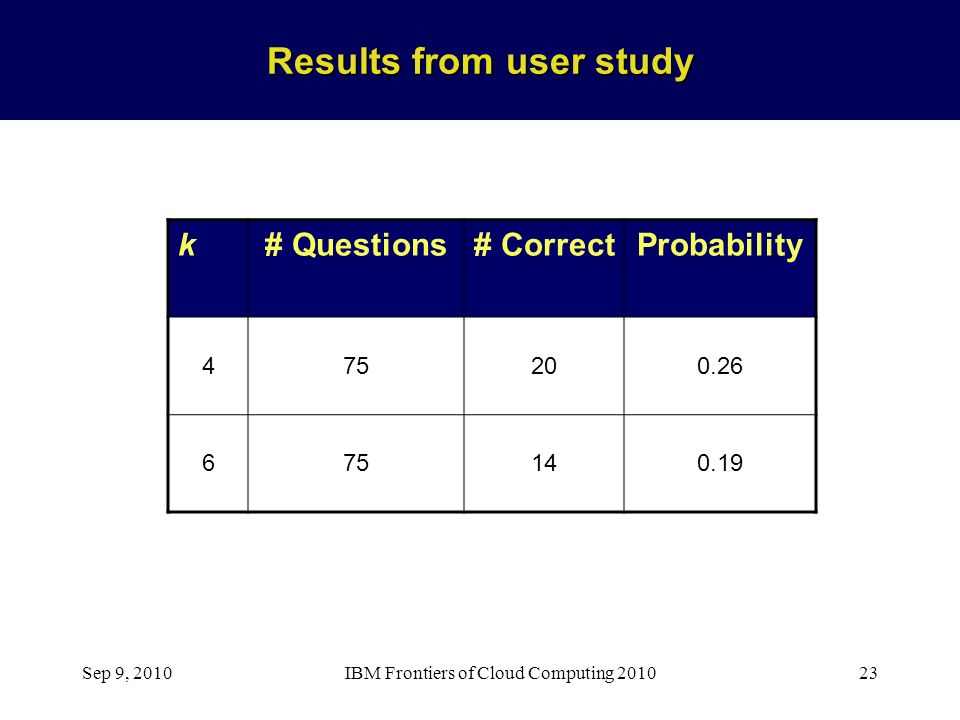 Results from user study

| k | # Questions | # Correct | Probability |
|---|---|---|---|
| 4 | 75 | 20 | 0.26 |
| 6 | 75 | 14 | 0.19 |

Sep 9, 2010 IBM Frontiers of Cloud Computing 2010 23